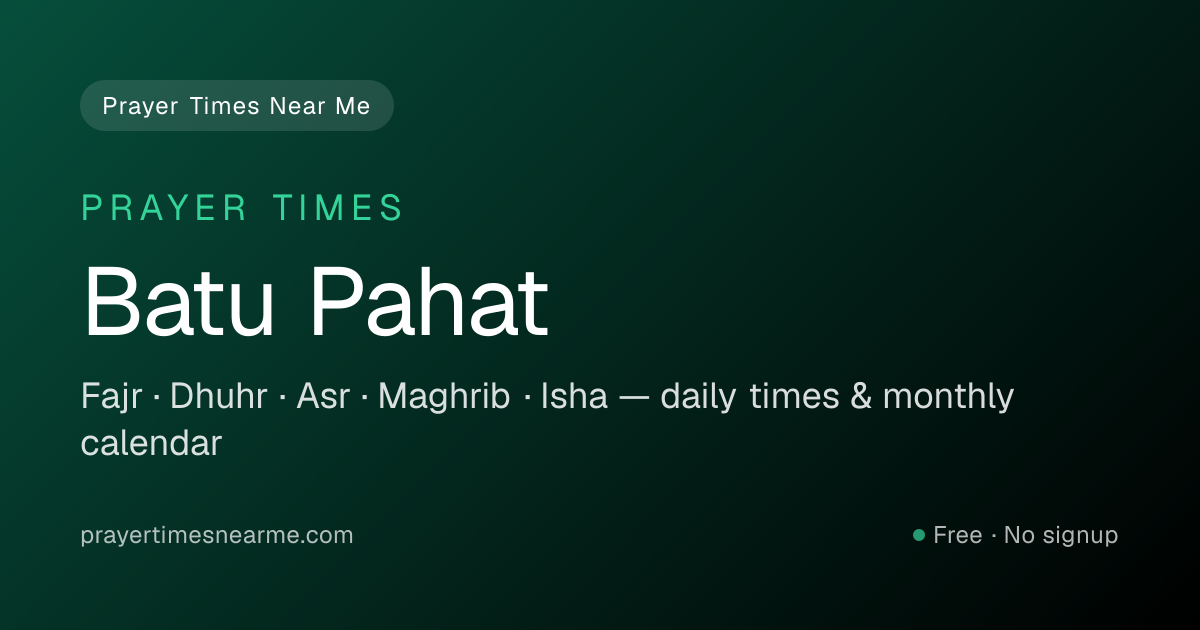 Prayer Times Near Me

PRAYER TIMES

Batu Pahat

Fajr · Dhuhr · Asr · Maghrib · Isha — daily times & monthly calendar

prayertimesnearme.com

Free · No signup